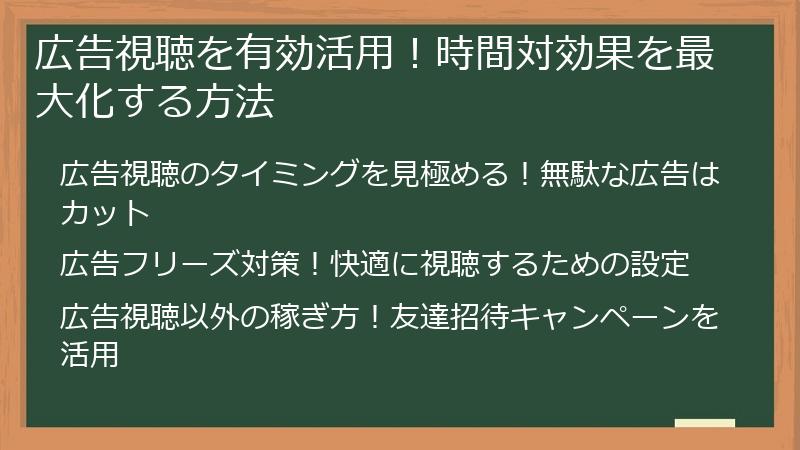 広告視聴を有効活用！時間対効果を最大化する方法

広告視聴のタイミングを見極める！無駄な広告はカット

広告フリーズ対策！快適に視聴するための設定

広告視聴以外の稼ぎ方！友達招待キャンペーンを活用